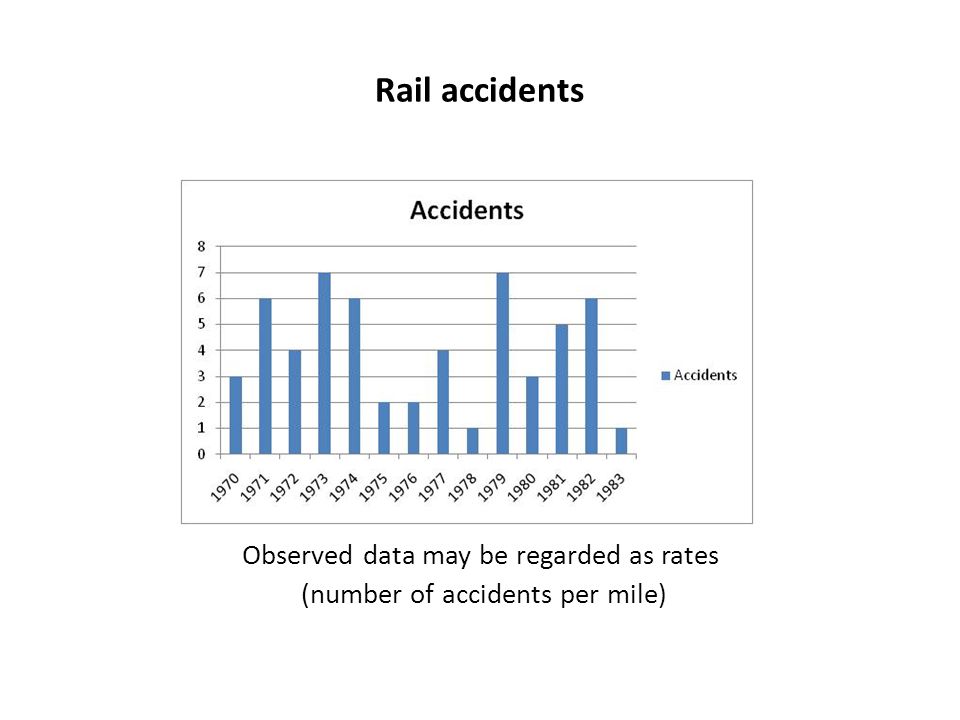 Rail accidents

Accidents

8
7
6
5
4
3
2
1
0

1970 1971 1972 1973 1974 1975 1976 1977 1978 1979 1980 1981 1982 1983

Accidents

Observed data may be regarded as rates (number of accidents per mile)